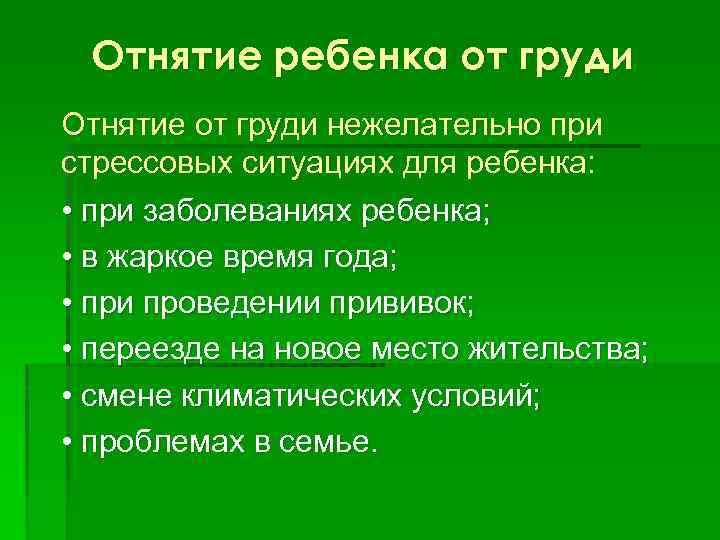 Отнятие ребенка от груди

Отнятие от груди нежелательно при стрессовых ситуациях для ребенка:

• при заболеваниях ребенка;
• в жаркое время года;
• при проведении прививок;
• переезде на новое место жительства;
• смене климатических условий;
• проблемах в семье.